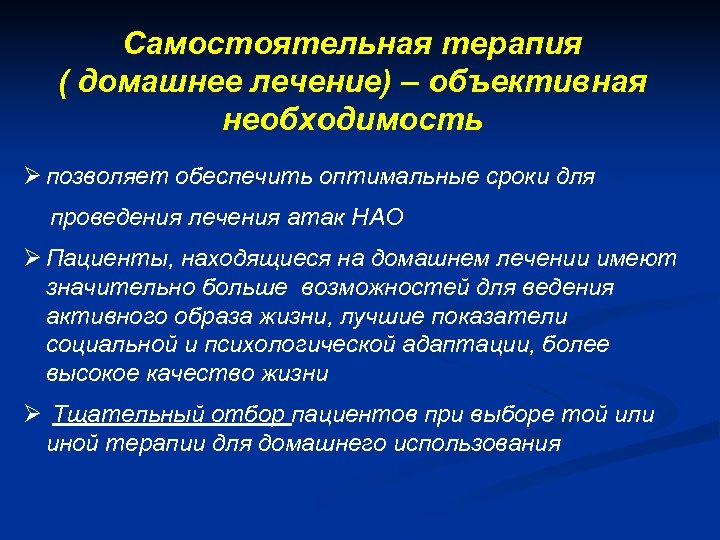 Самостоятельная терапия ( домашнее лечение) – объективная необходимость

➢ позволяет обеспечить оптимальные сроки для проведения лечения атак НАО

➢ Пациенты, находящиеся на домашнем лечении имеют значительно больше возможностей для ведения активного образа жизни, лучшие показатели социальной и психологической адаптации, более высокое качество жизни

➢ Тщательный отбор пациентов при выборе той или иной терапии для домашнего использования